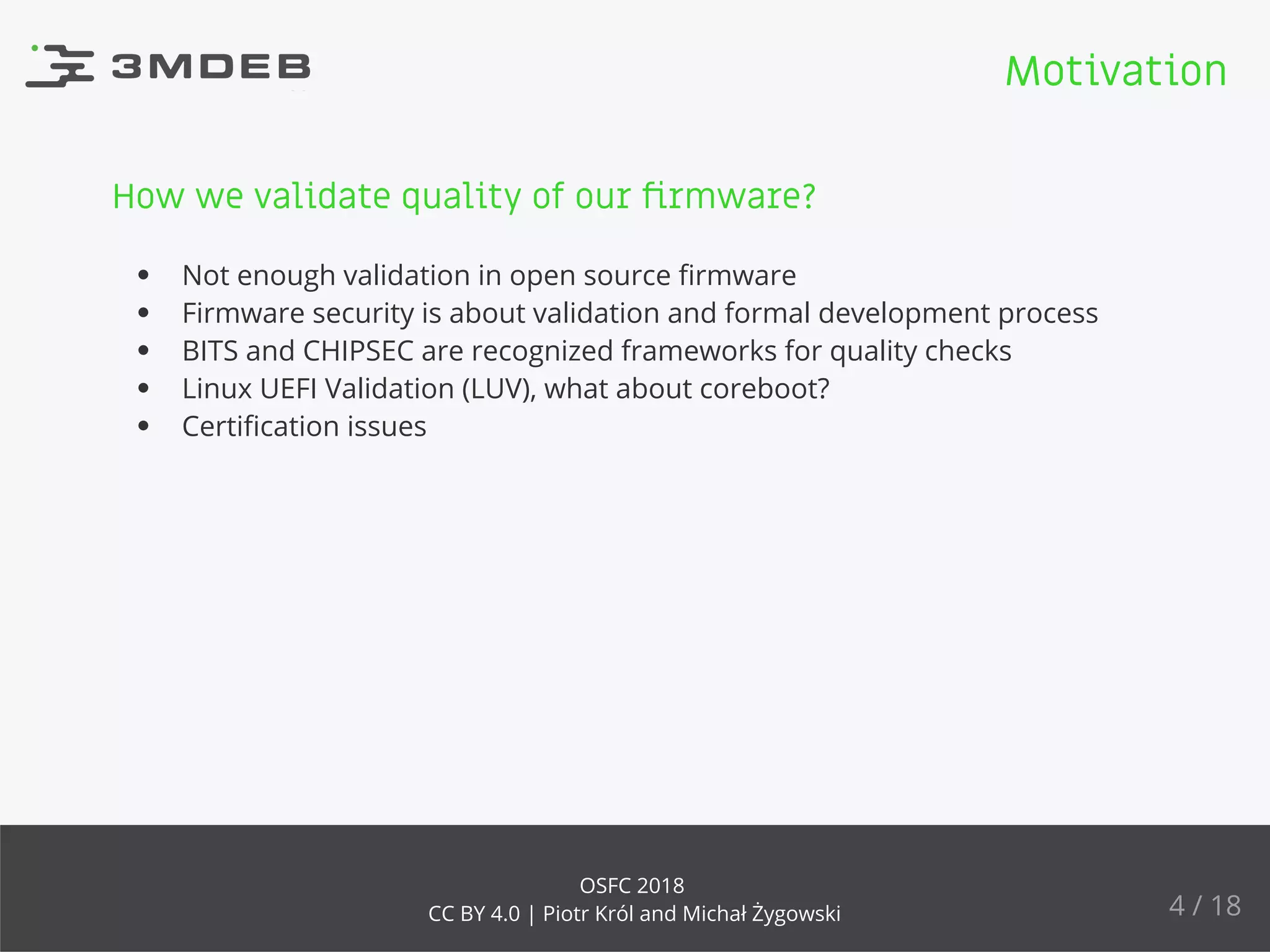 3MDEB

Motivation

How we validate quality of our firmware?

- Not enough validation in open source firmware
- Firmware security is about validation and formal development process
- BITS and CHIPSEC are recognized frameworks for quality checks
- Linux UEFI Validation (LUV), what about coreboot?
- Certification issues

OSFC 2018
CC BY 4.0 | Piotr Król and Michał Żygowski

4 / 18